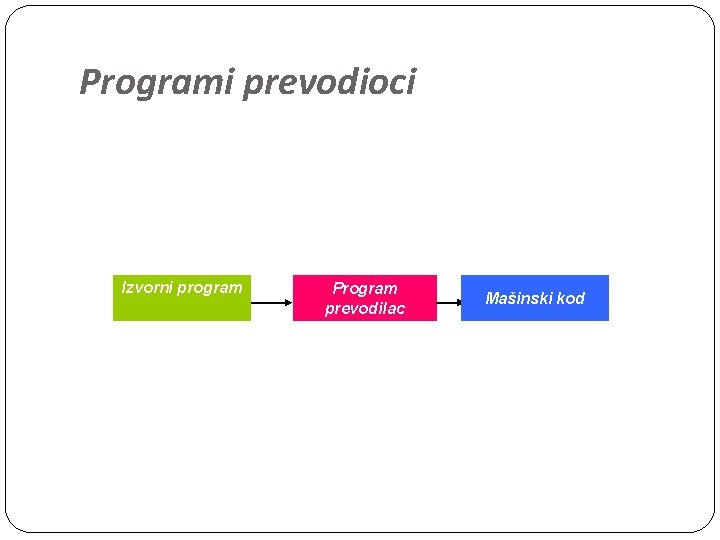 Programi prevodioci

Izvorni program

Program prevodilac

Mašinski kod